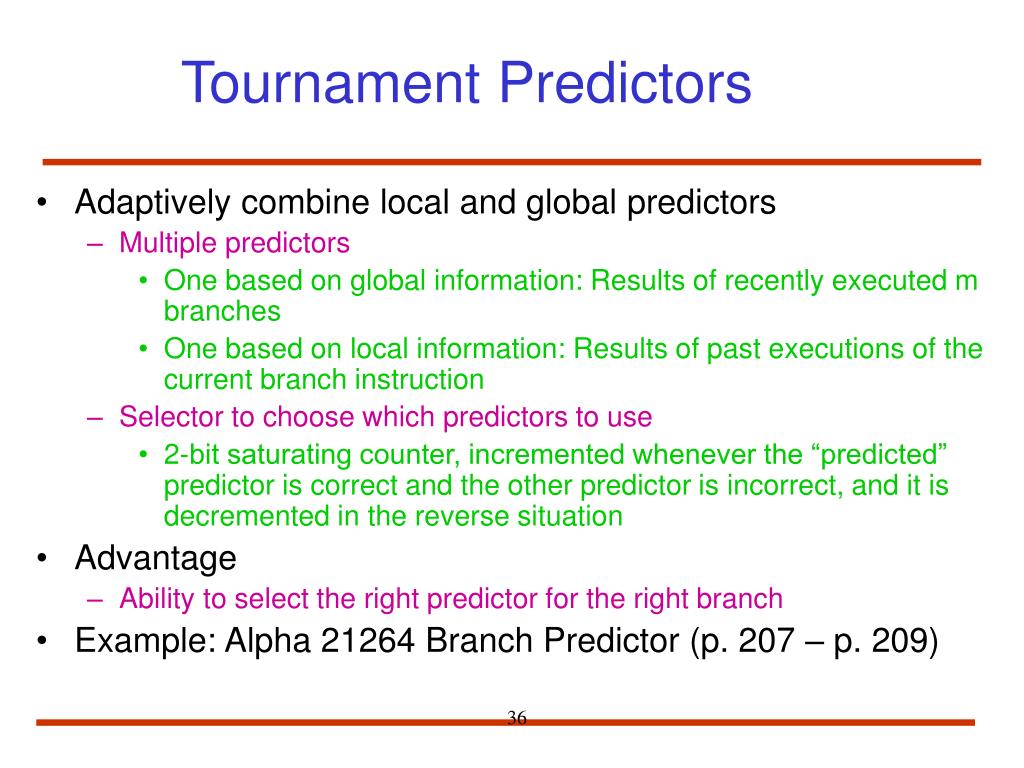 Tournament Predictors

• Adaptively combine local and global predictors
  – Multiple predictors
    • One based on global information: Results of recently executed m branches
    • One based on local information: Results of past executions of the current branch instruction
  – Selector to choose which predictors to use
    • 2-bit saturating counter, incremented whenever the “predicted” predictor is correct and the other predictor is incorrect, and it is decremented in the reverse situation
• Advantage
  – Ability to select the right predictor for the right branch
• Example: Alpha 21264 Branch Predictor (p. 207 – p. 209)

36